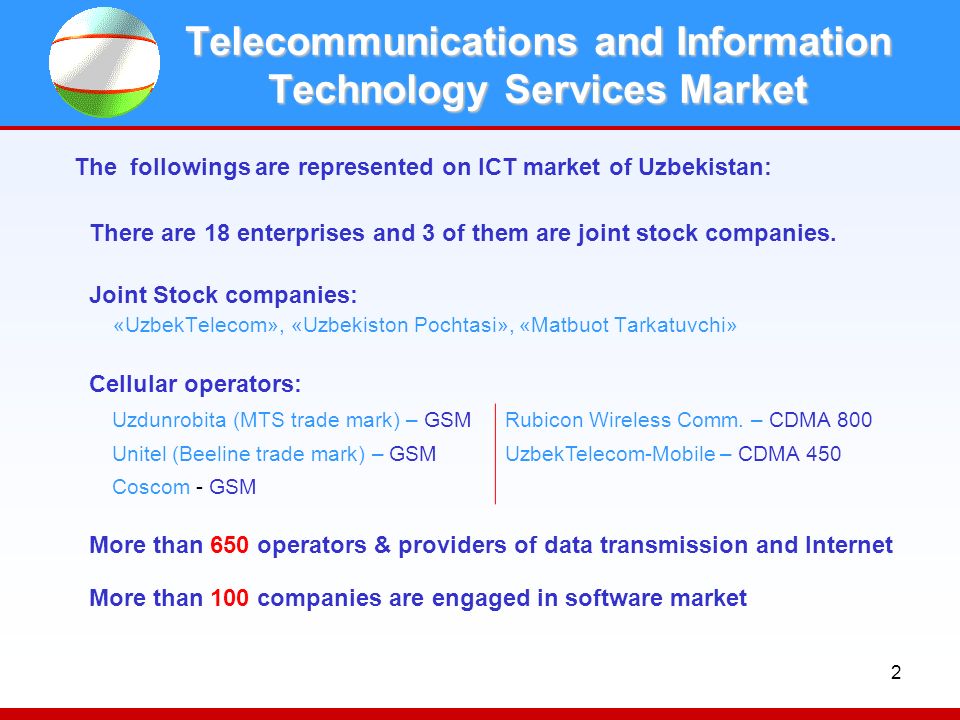 Telecommunications and Information Technology Services Market

The followings are represented on ICT market of Uzbekistan:

There are 18 enterprises and 3 of them are joint stock companies.

Joint Stock companies:
«UzbekTelecom», «Uzbekiston Pochtasi», «Matbuot Tarkatuvchi»

Cellular operators:

Uzdunrobita (MTS trade mark) – GSM
Unitel (Beeline trade mark) – GSM
Coscom - GSM

Rubicon Wireless Comm. – CDMA 800
UzbekTelecom-Mobile – CDMA 450

More than 650 operators & providers of data transmission and Internet

More than 100 companies are engaged in software market

2